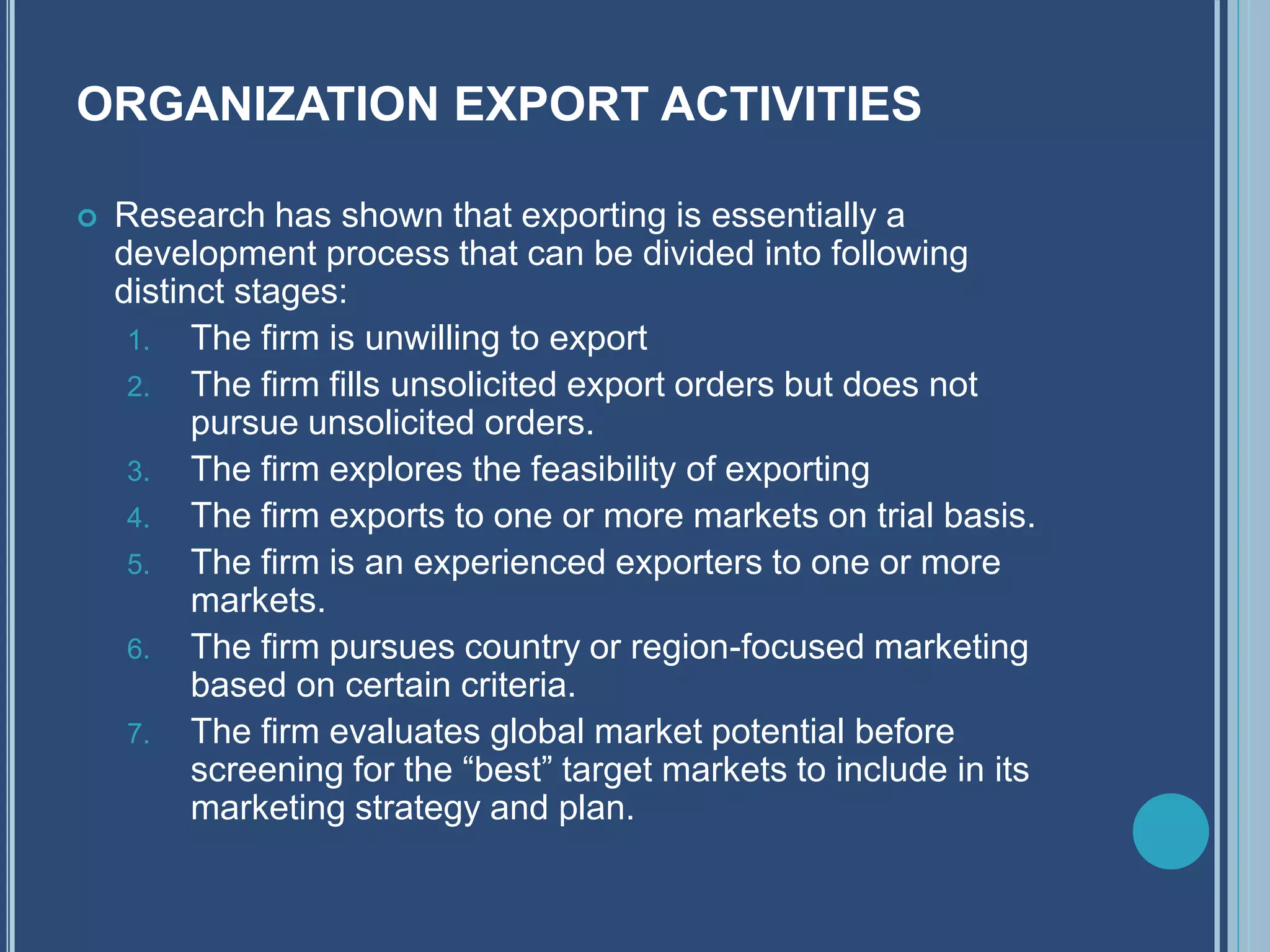 ORGANIZATION EXPORT ACTIVITIES

Research has shown that exporting is essentially a development process that can be divided into following distinct stages:

1. The firm is unwilling to export
2. The firm fills unsolicited export orders but does not pursue unsolicited orders.
3. The firm explores the feasibility of exporting
4. The firm exports to one or more markets on trial basis.
5. The firm is an experienced exporters to one or more markets.
6. The firm pursues country or region-focused marketing based on certain criteria.
7. The firm evaluates global market potential before screening for the “best” target markets to include in its marketing strategy and plan.